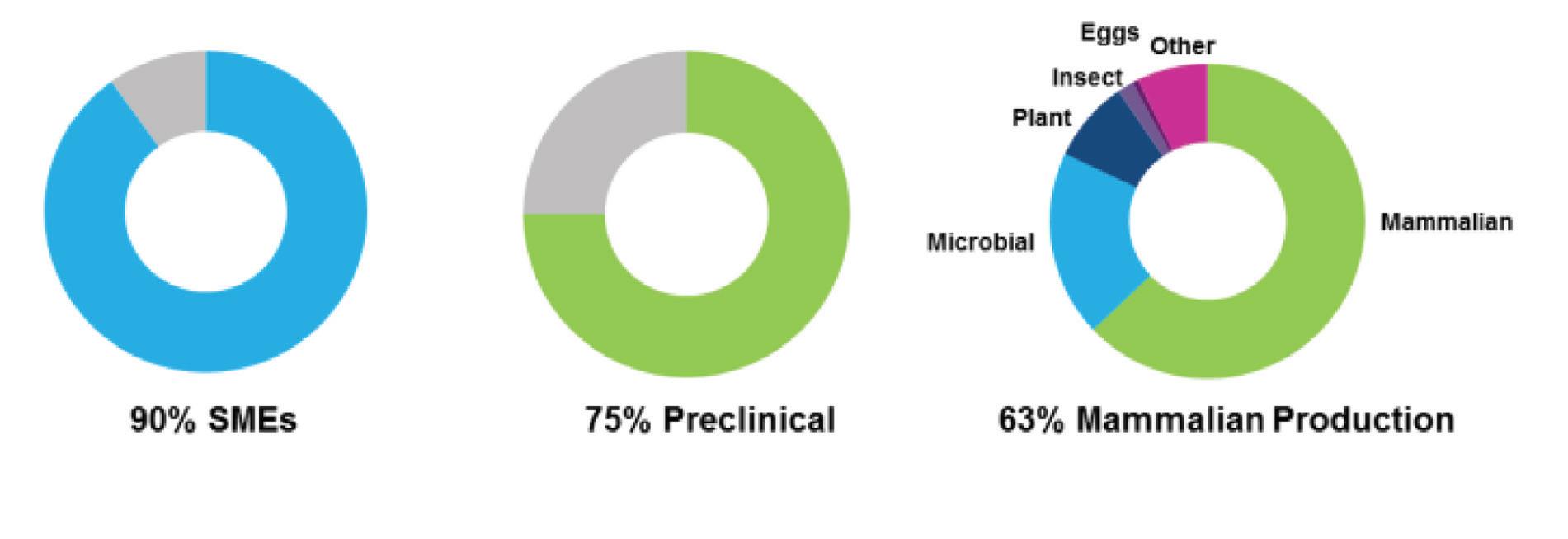 90% SMEs

75% Preclinical

Eggs
Other
Insect
Plant
Microbial
Mammalian

63% Mammalian Production